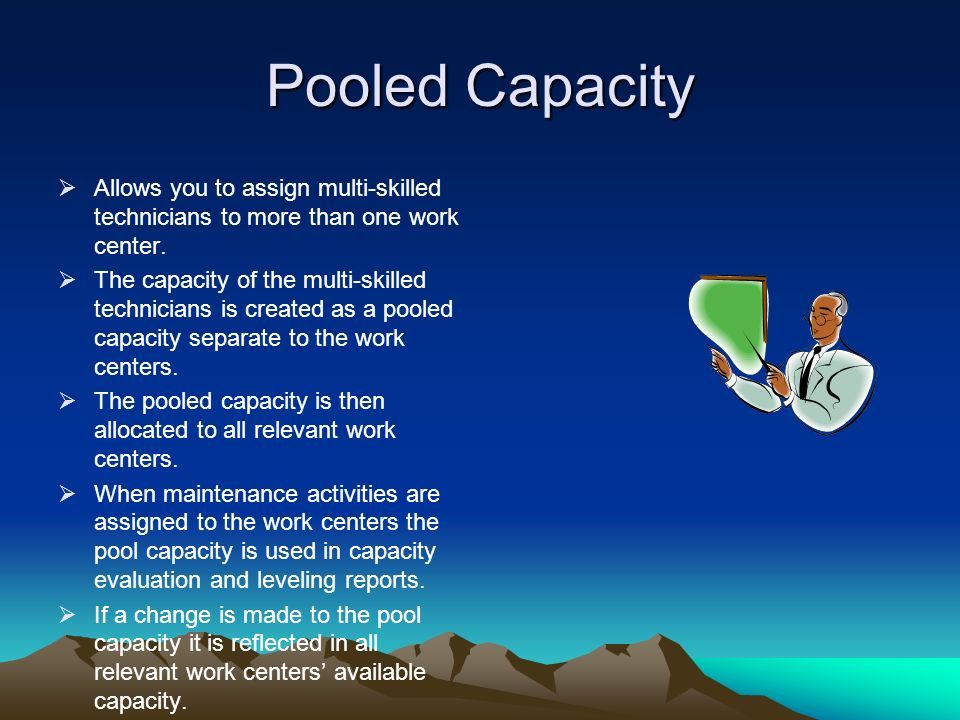 Pooled Capacity

➢ Allows you to assign multi-skilled technicians to more than one work center.

➢ The capacity of the multi-skilled technicians is created as a pooled capacity separate to the work centers.

➢ The pooled capacity is then allocated to all relevant work centers.

➢ When maintenance activities are assigned to the work centers the pool capacity is used in capacity evaluation and leveling reports.

➢ If a change is made to the pool capacity it is reflected in all relevant work centers' available capacity.